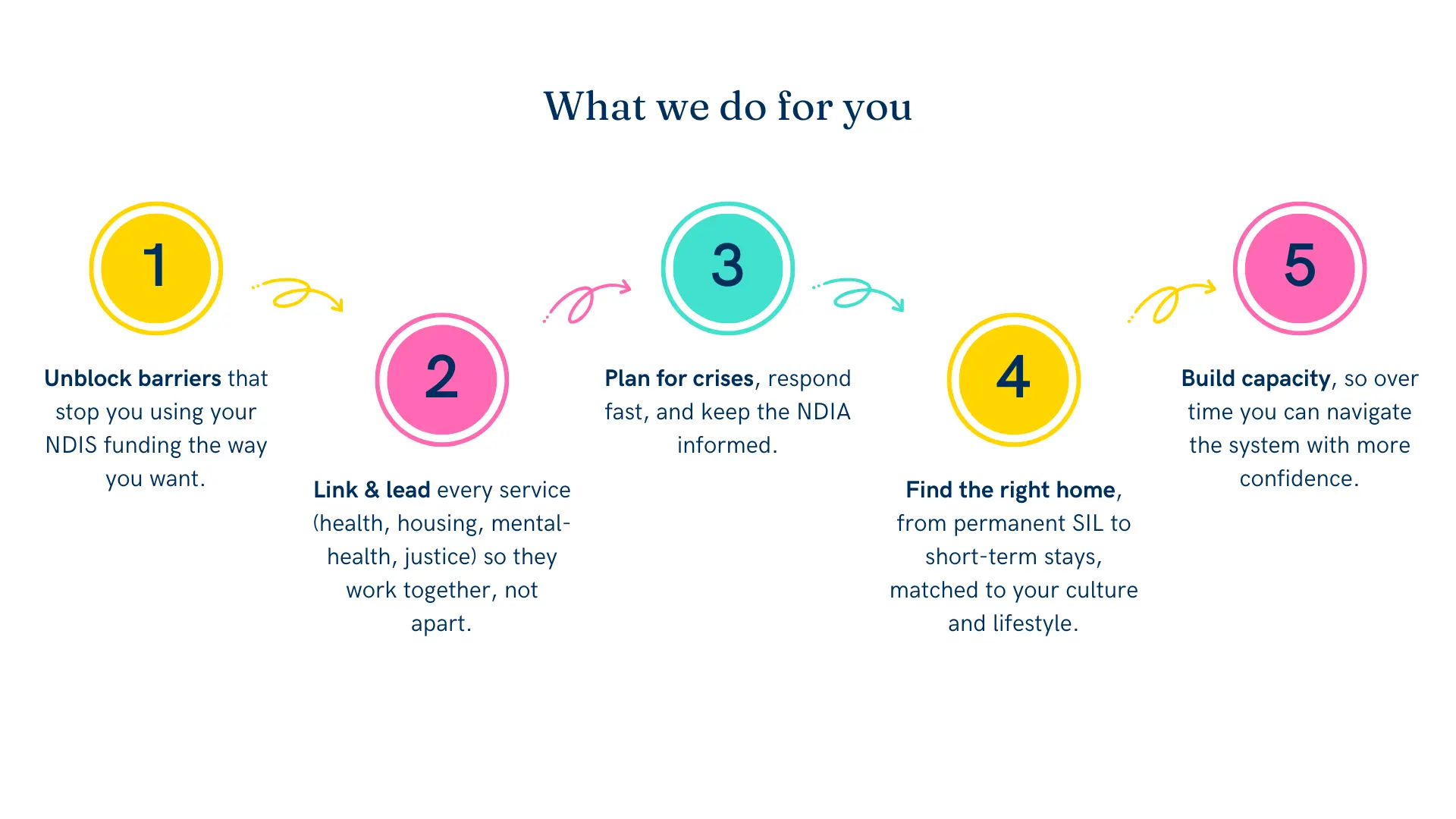 What we do for you

1

Unblock barriers that stop you using your NDIS funding the way you want.

2

Link & lead every service (health, housing, mental-health, justice) so they work together, not apart.

3

Plan for crises, respond fast, and keep the NDIA informed.

4

Find the right home, from permanent SIL to short-term stays, matched to your culture and lifestyle.

5

Build capacity, so over time you can navigate the system with more confidence.